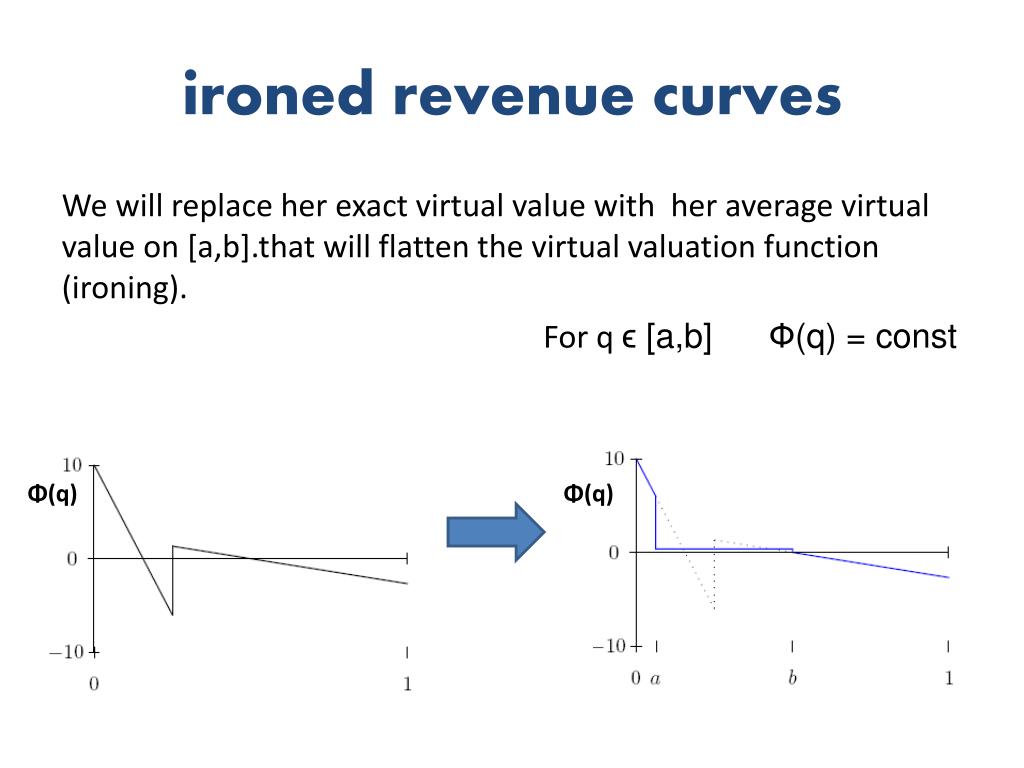 ironed revenue curves

We will replace her exact virtual value with her average virtual value on [a,b].that will flatten the virtual valuation function (ironing).

For q ϵ [a,b] Φ(q) = const

10
Φ(q)
0
−10
0
1

10
Φ(q)
0
−10
0 $a$
$b$
1